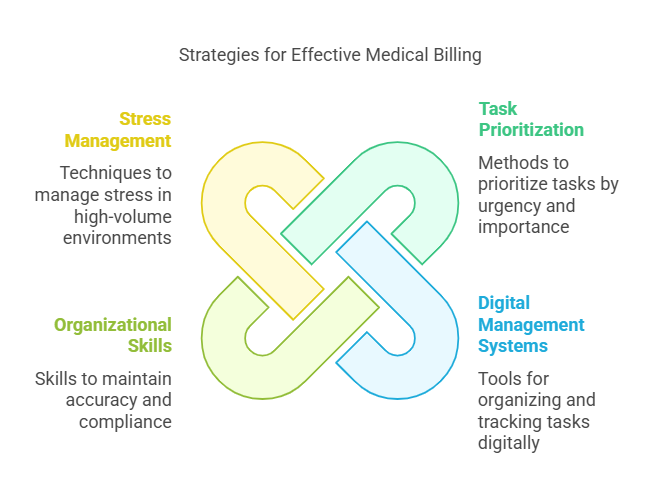 Strategies for Effective Medical Billing

Stress Management

Techniques to manage stress in high-volume environments

Task Prioritization

Methods to prioritize tasks by urgency and importance

Organizational Skills

Skills to maintain accuracy and compliance

Digital Management Systems

Tools for organizing and tracking tasks digitally